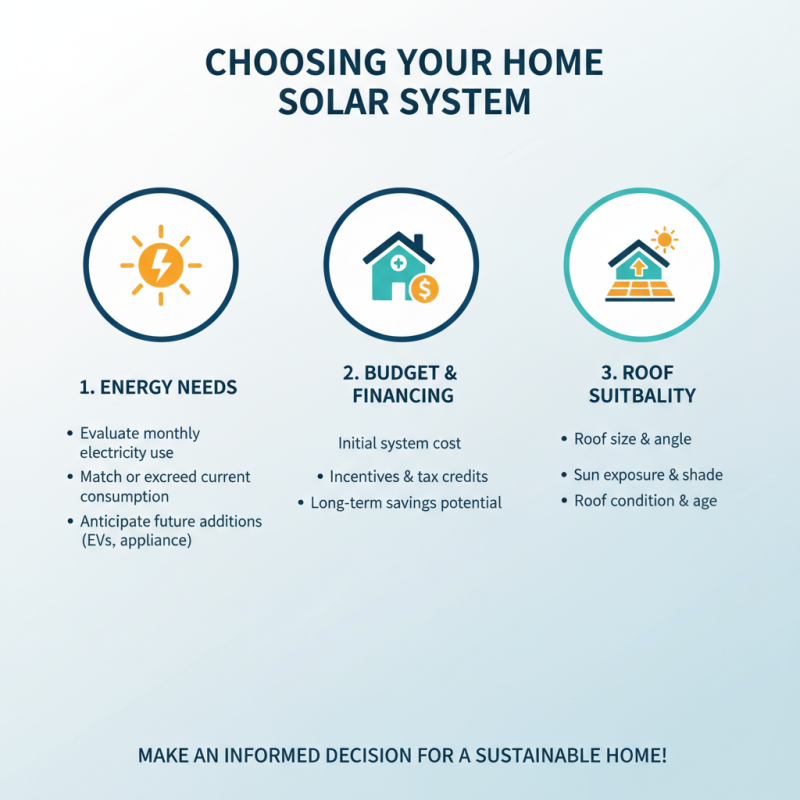 CHOOSING YOUR HOME SOLAR SYSTEM

1. ENERGY NEEDS

• Evaluate monthly electricity use
• Match or excreed current consumption
• Anticipate future additions (EVs, appliance)

2. BUDGET & FINANCING

Initial system cost
• Incentives & tax credits
• Long-term savings potential

3. ROOF SUITBALITY

• Roof size & angle
• Sun exposure & shade
• Roof condition & age

MAKE AN INFORMED DECISION FOR A SUSTAINABLE HOME!